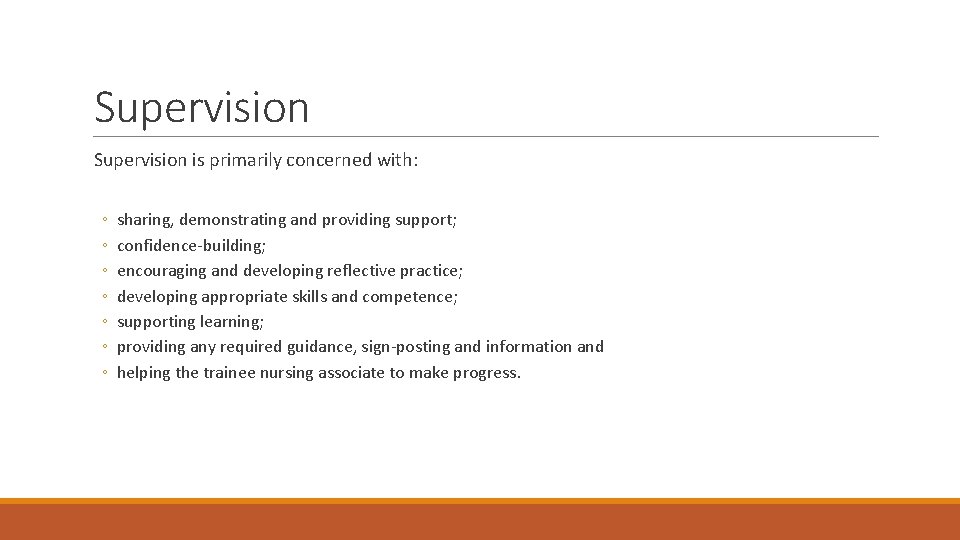 Supervision

Supervision is primarily concerned with:

◦ sharing, demonstrating and providing support;
◦ confidence-building;
◦ encouraging and developing reflective practice;
◦ developing appropriate skills and competence;
◦ supporting learning;
◦ providing any required guidance, sign-posting and information and
◦ helping the trainee nursing associate to make progress.